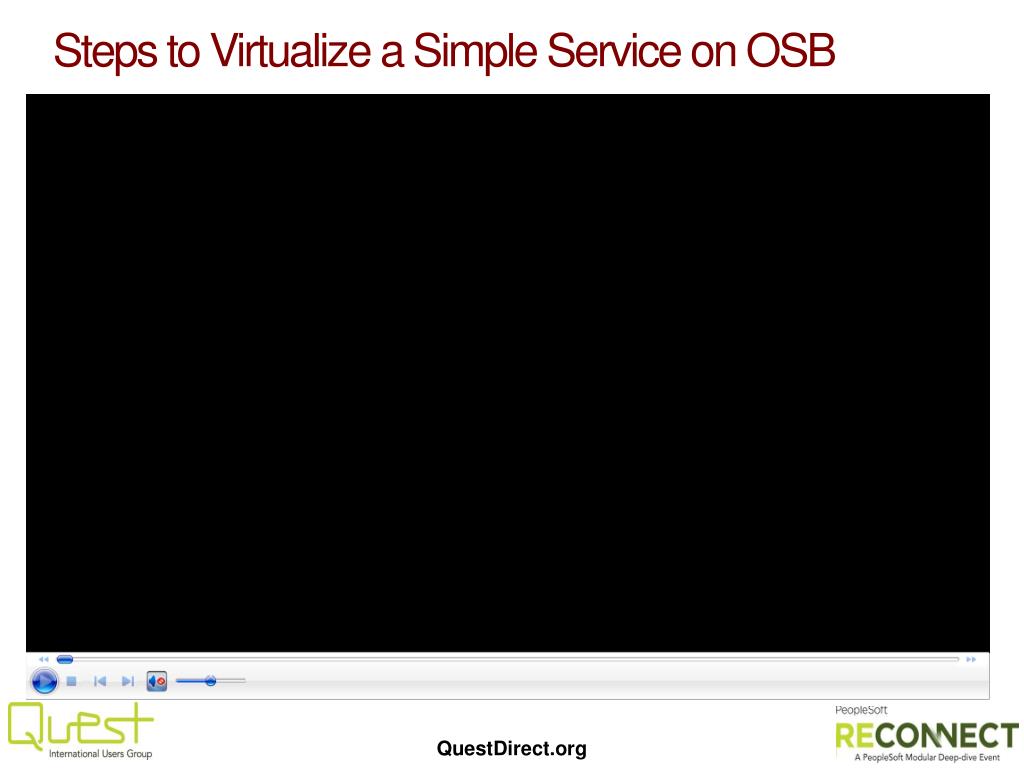 Steps to Virtualize a Simple Service on OSB

Quest
International Users Group

QuestDirect.org

PeopleSoft
RECONNECT
A PeopleSoft Modular Deep-dive Event